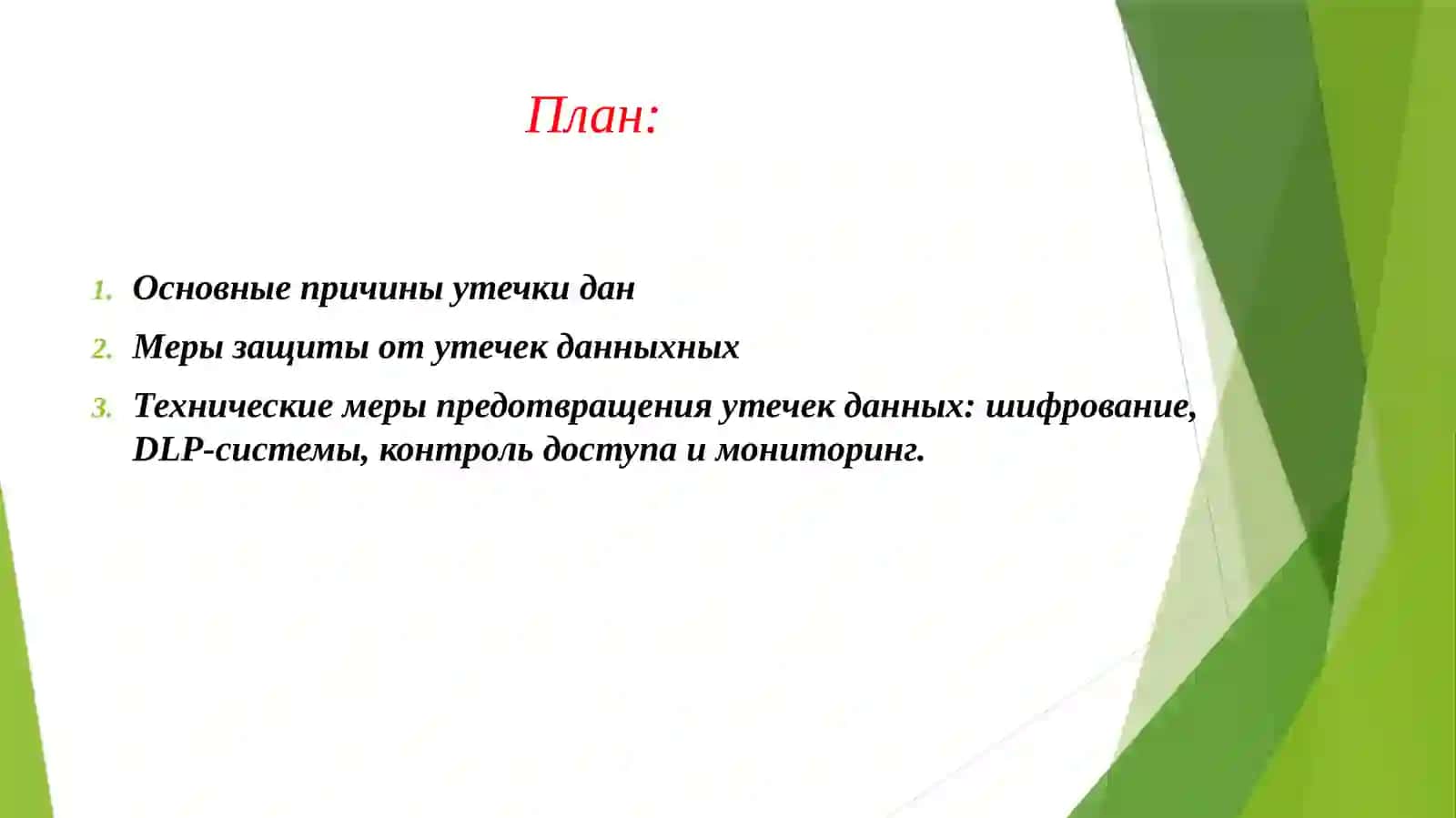 План:

1. Основные причины утечки дан
2. Меры защиты от утечек данныхных
3. Технические меры предотвращения утечек данных: шифрование, DLP-системы, контроль доступа и мониторинг.